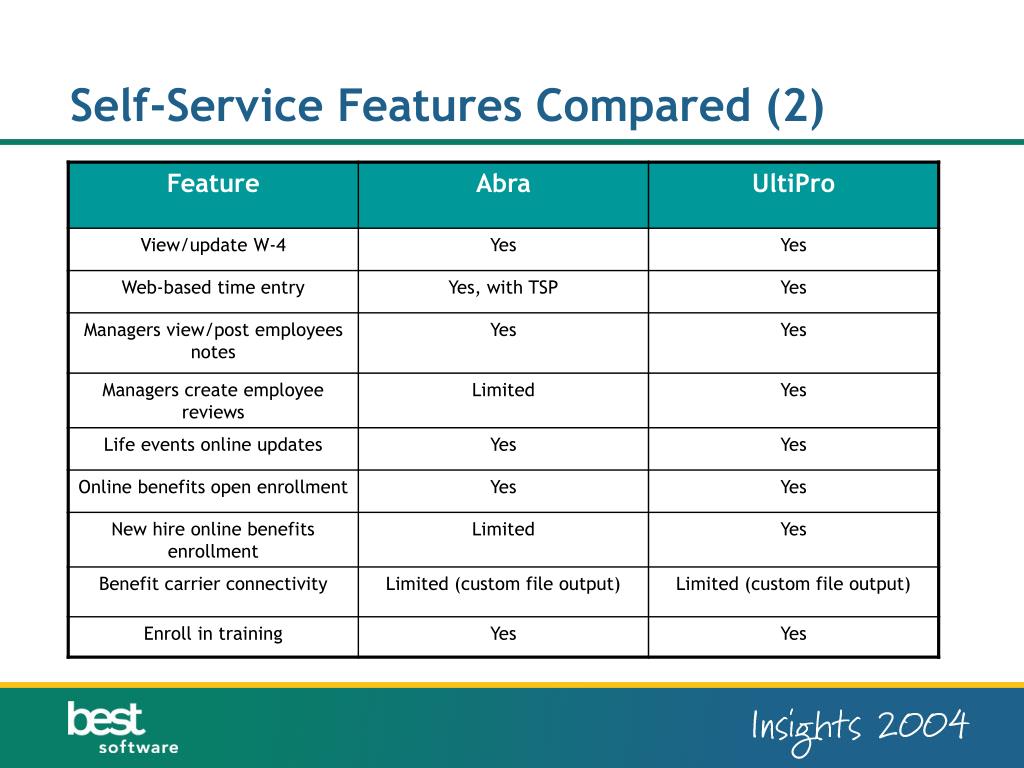 Self-Service Features Compared (2)

| Feature | Abra | UltiPro |
|---|---|---|
| View/update W-4 | Yes | Yes |
| Web-based time entry | Yes, with TSP | Yes |
| Managers view/post employees notes | Yes | Yes |
| Managers create employee reviews | Limited | Yes |
| Life events online updates | Yes | Yes |
| Online benefits open enrollment | Yes | Yes |
| New hire online benefits enrollment | Limited | Yes |
| Benefit carrier connectivity | Limited (custom file output) | Limited (custom file output) |
| Enroll in training | Yes | Yes |

best software

Insights 2004